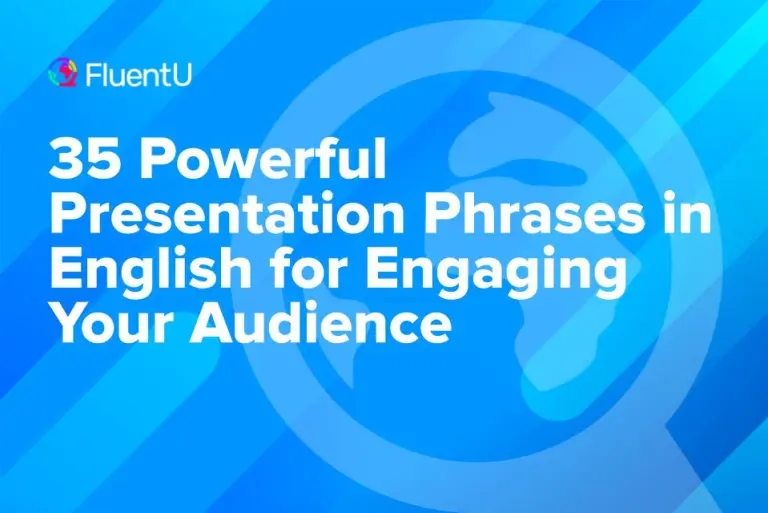 FluentU

35 Powerful Presentation Phrases in English for Engaging Your Audience